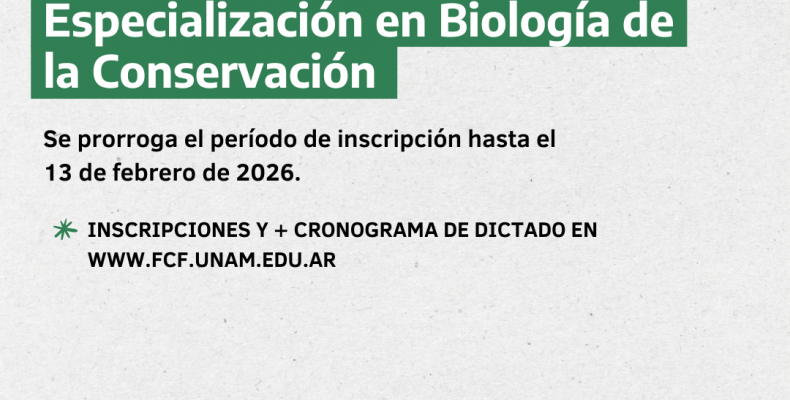 Especialización en Biología de la Conservación

Se prorroga el período de inscripción hasta el 13 de febrero de 2026.

INSCRIPCIONES Y + CRONOGRAMA DE DICTADO EN WWW.FCF.UNAM.EDU.AR